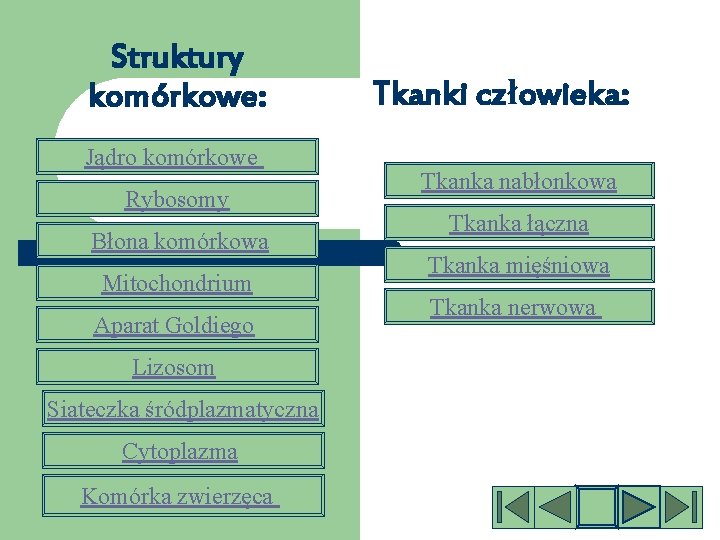 Struktury komórkowe:

Jądro komórkowe

Rybosomy

Błona komórkowa

Mitochondrium

Aparat Goldiego

Lizosom

Siateczka śródplazmatyczna

Cytoplazma

Komórka zwierzęca

Tkanki człowieka:

Tkanka nabłonkowa

Tkanka łączna

Tkanka mięśniowa

Tkanka nerwowa